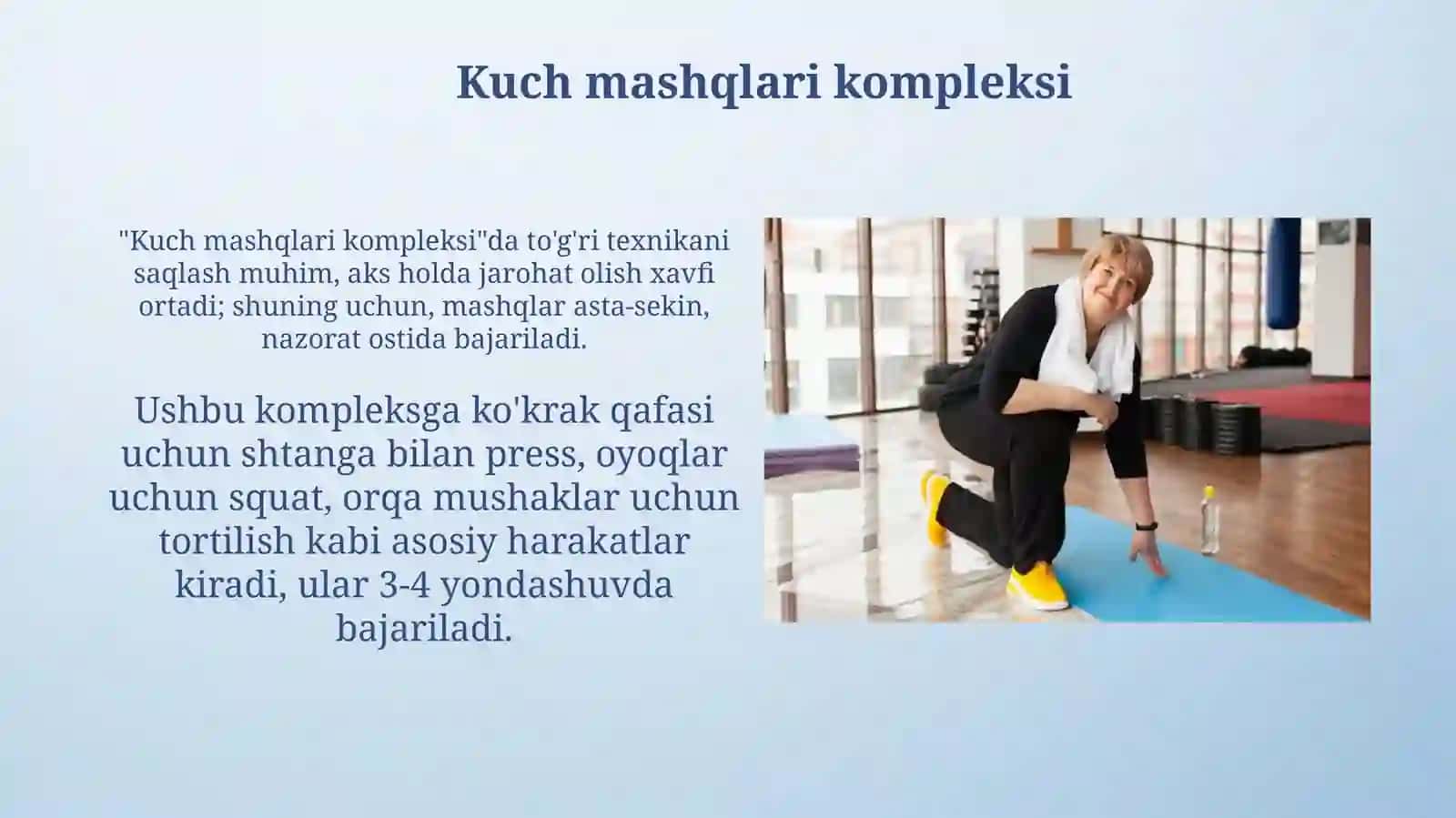 Kuch mashqlari kompleksi

"Kuch mashqlari kompleksi"da to'g'ri texnikani saqlash muhim, aks holda jarohat olish xavfi ortadi; shuning uchun, mashqlar asta-sekin, nazorat ostida bajariladi.

Ushbu kompleksga ko'krak qafasi uchun shtanga bilan press, oyoqlar uchun squat, orqa mushaklar uchun tortilish kabi asosiy harakatlar kiradi, ular 3-4 yondashuvda bajariladi.